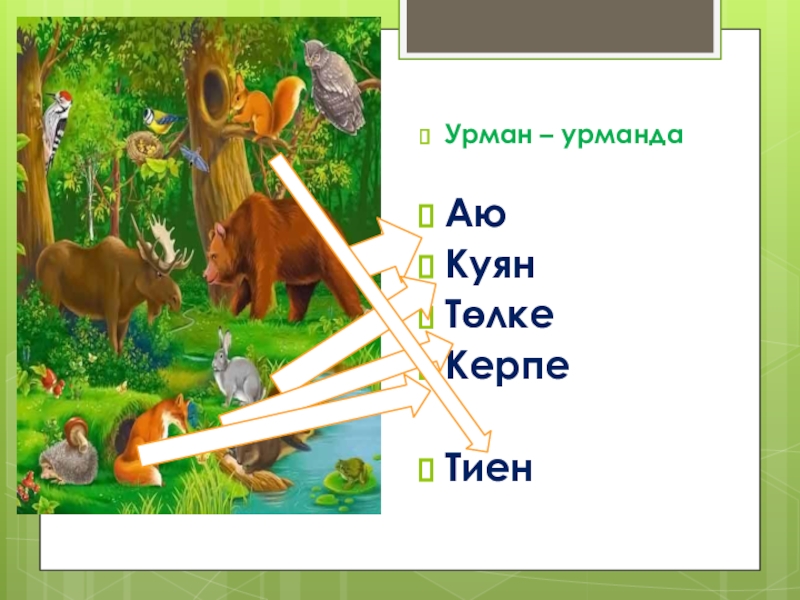 Урман – урманда

Аю
Куян
Төлке
Керпе

Тиен